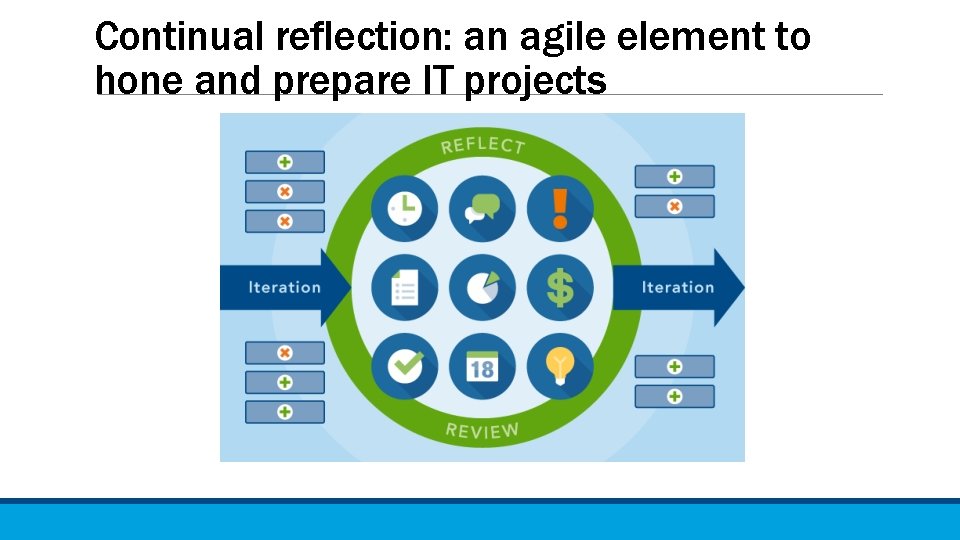 Continual reflection: an agile element to hone and prepare IT projects

REFLECT

Iteration

18

Iteration

REVIEW